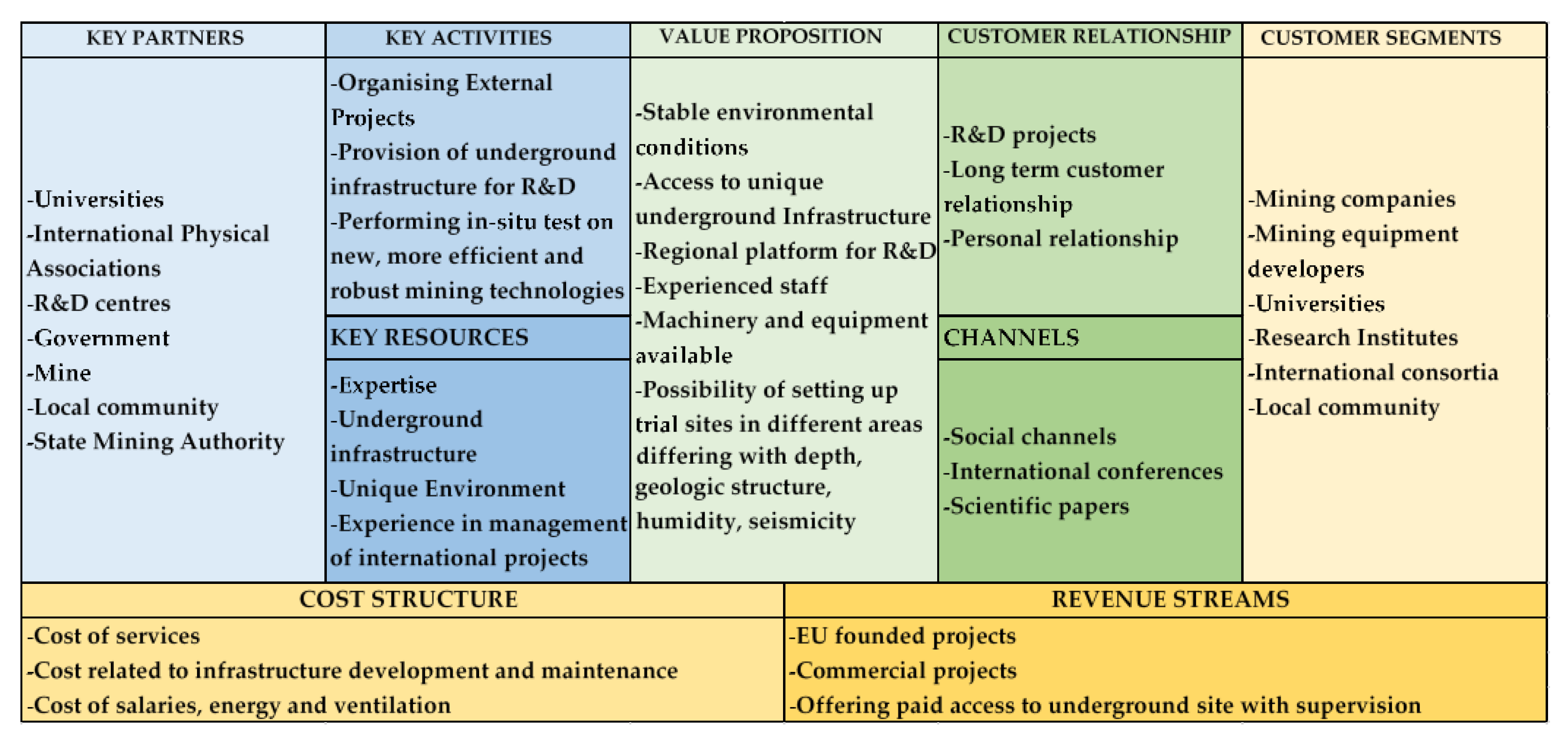 KEY PARTNERS

-Universities
-International Physical Associations
-R&D centres
-Government
-Mine
-Local community
-State Mining Authority

KEY ACTIVITIES

-Organising External Projects
-Provision of underground infrastructure for R&D
-Performing in-situ test on new, more efficient and robust mining technologies

KEY RESOURCES

-Expertise
-Underground infrastructure
-Unique Environment
-Experience in management of international projects

VALUE PROPOSITION

-Stable environmental conditions
-Access to unique underground Infrastructure
-Regional platform for R&D
-Experienced staff
-Machinery and equipment available
-Possibility of setting up trial sites in different areas differing with depth, geologic structure, humidity, seismicity

CUSTOMER RELATIONSHIP

-R&D projects
-Long term customer relationship
-Personal relationship

CHANNELS

-Social channels
-International conferences
-Scientific papers

CUSTOMER SEGMENTS

-Mining companies
-Mining equipment developers
-Universities
-Research Institutes
-International consortia
-Local community

COST STRUCTURE

-Cost of services
-Cost related to infrastructure development and maintenance
-Cost of salaries, energy and ventilation

REVENUE STREAMS

-EU founded projects
-Commercial projects
-Offering paid access to underground site with supervision